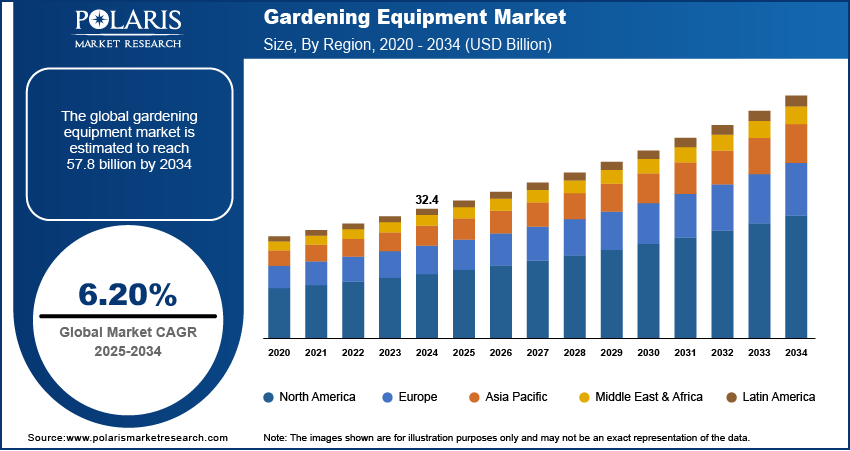 POLARIS
MARKET RESEARCH

Gardening Equipment Market
Size, By Region, 2020 - 2034 (USD Billion)

The global gardening equipment market is estimated to reach 57.8 billion by 2034

6.20%
Global Market CAGR
2025-2034

32.4

2020 2021 2022 2023 2024 2025 2026 2027 2028 2029 2030 2031 2032 2033 2034

North America
Europe
Asia Pacific
Middle East & Africa
Latin America

Source:www.polarismarketresearch.com

Note: The images shown are for illustration purposes only and may not be an exact representation of the data.